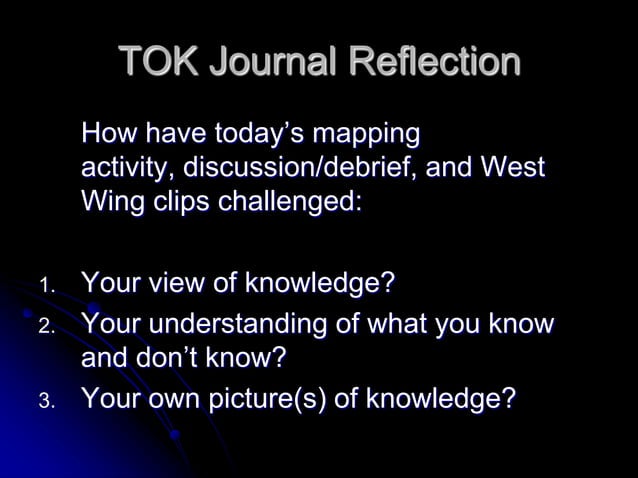 TOK Journal Reflection

How have today’s mapping activity, discussion/debrief, and West Wing clips challenged:

1. Your view of knowledge?
2. Your understanding of what you know and don’t know?
3. Your own picture(s) of knowledge?